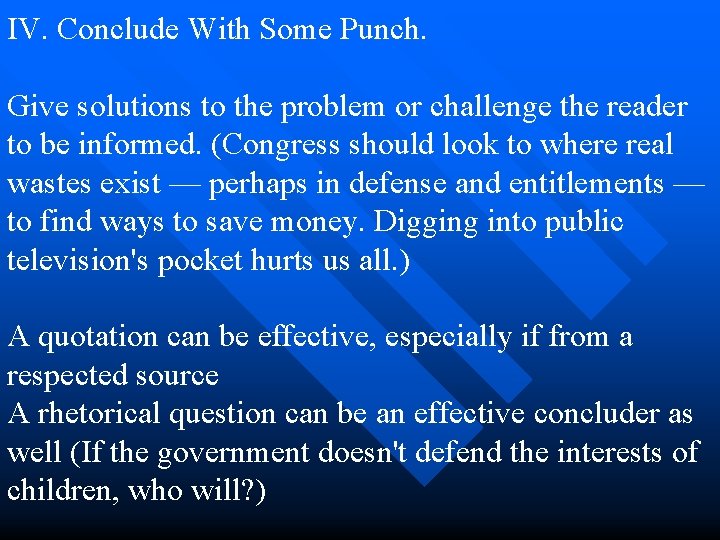 IV. Conclude With Some Punch.

Give solutions to the problem or challenge the reader to be informed. (Congress should look to where real wastes exist — perhaps in defense and entitlements — to find ways to save money. Digging into public television's pocket hurts us all.)

A quotation can be effective, especially if from a respected source
A rhetorical question can be an effective concluder as well (If the government doesn't defend the interests of children, who will?)